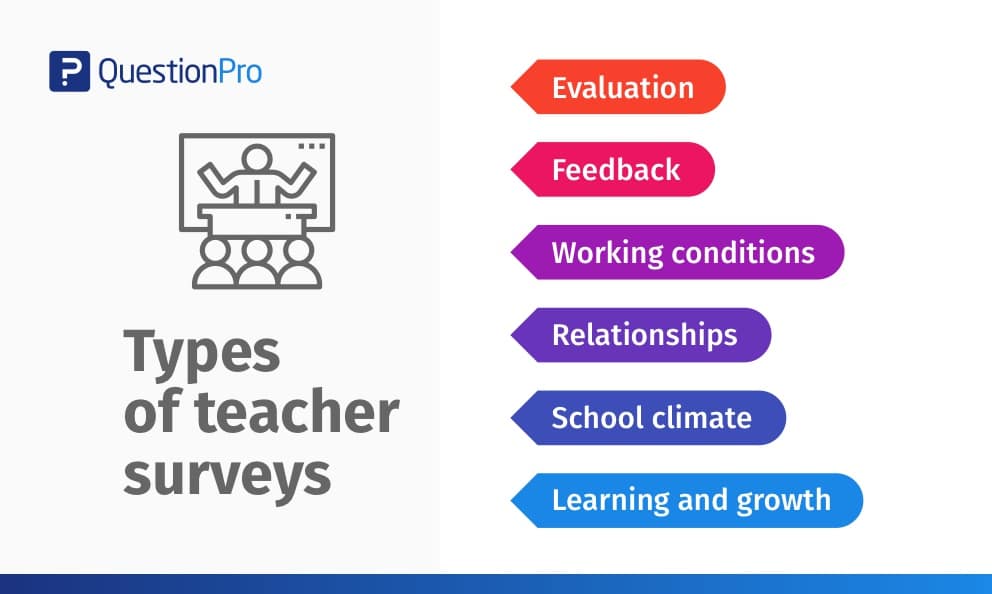 QuestionPro

Types of teacher surveys

Evaluation

Feedback

Working conditions

Relationships

School climate

Learning and growth